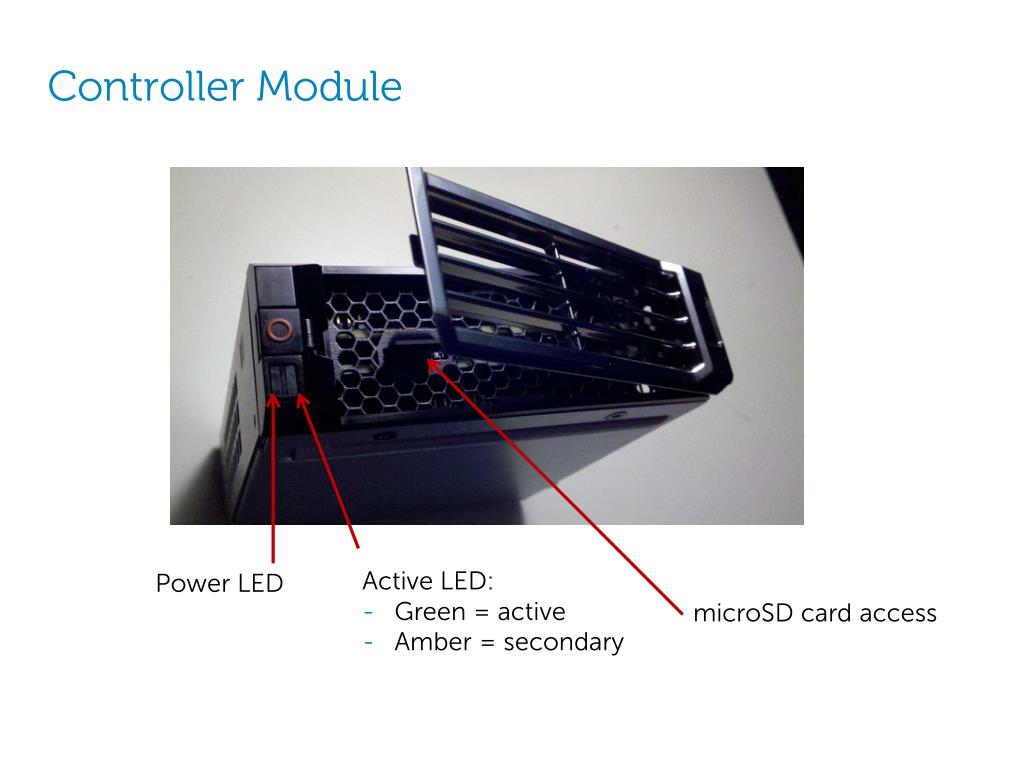 Controller Module

Power LED

Active LED:
- Green = active
- Amber = secondary

microSD card access